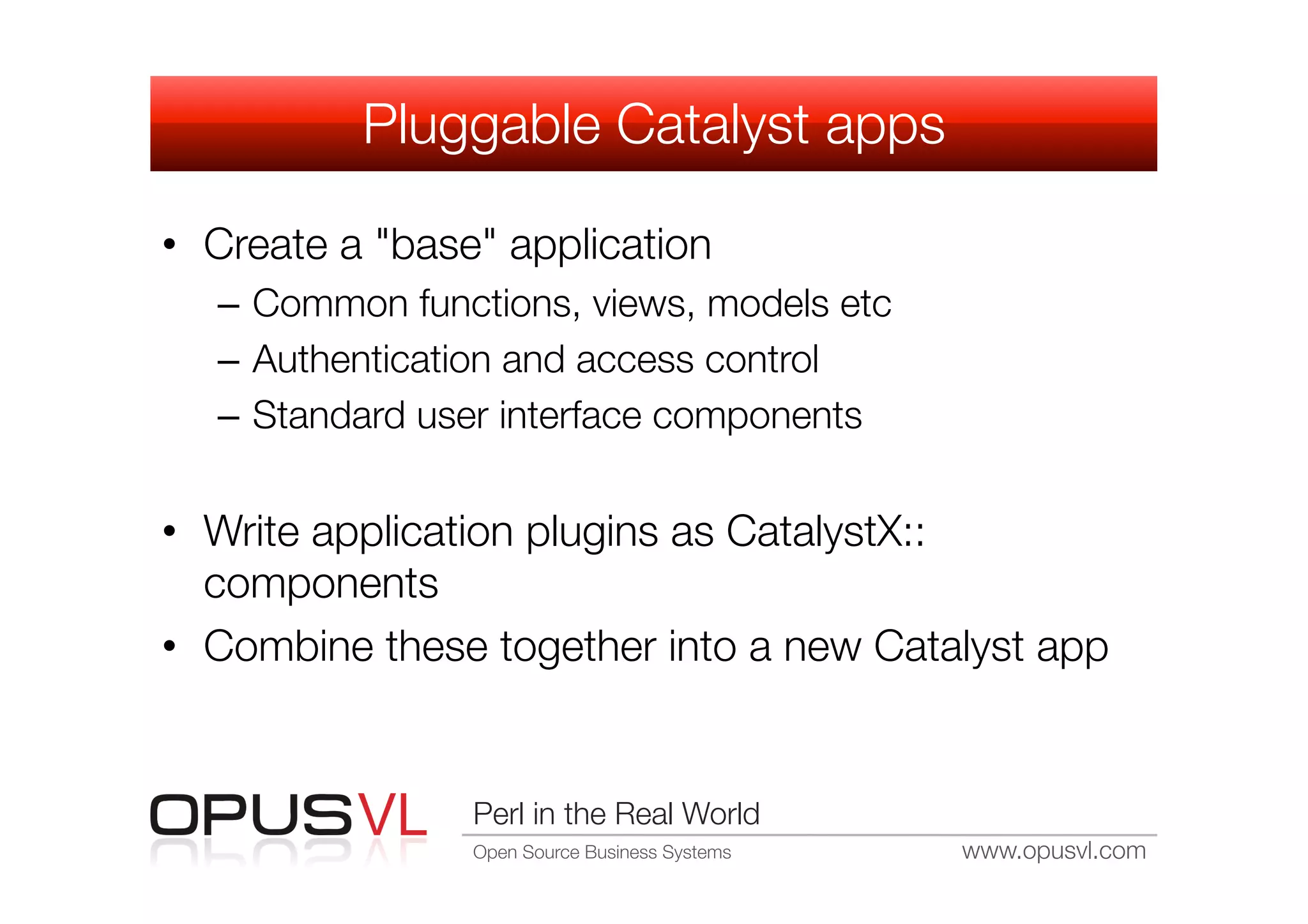 Pluggable Catalyst apps

• Create a "base" application
– Common functions, views, models etc
– Authentication and access control
– Standard user interface components

• Write application plugins as CatalystX:: components
• Combine these together into a new Catalyst app

OPUSVL

Perl in the Real World

Open Source Business Systems

www.opusvl.com